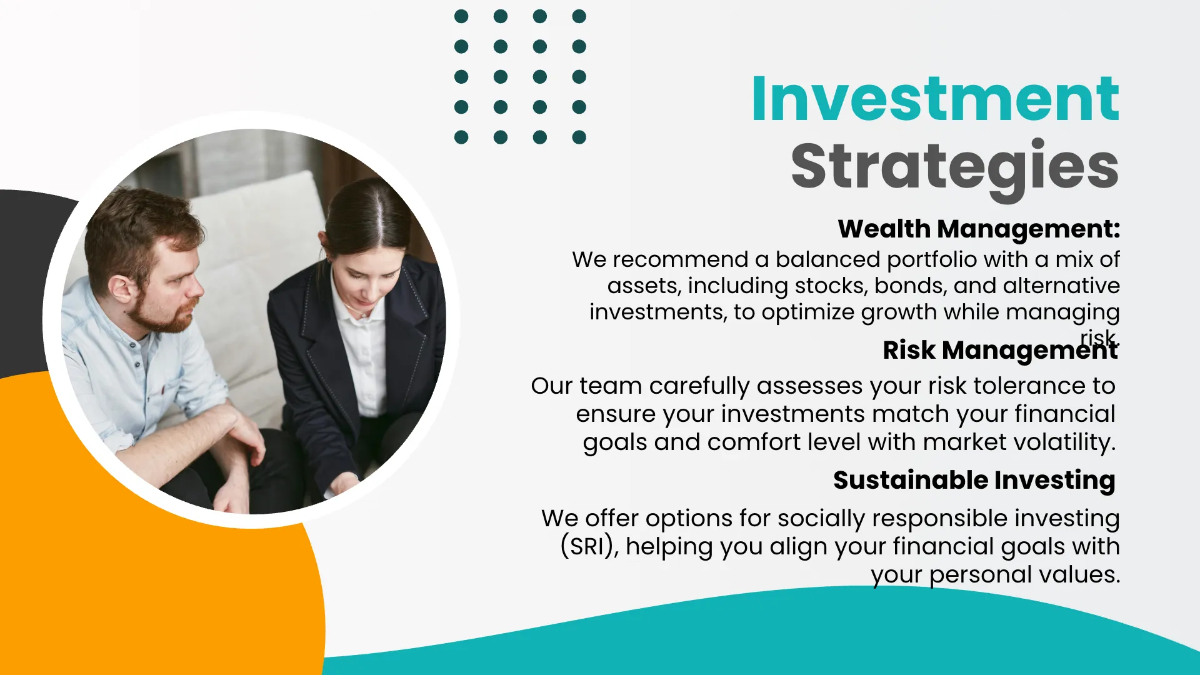 Investment Strategies

Wealth Management:

We recommend a balanced portfolio with a mix of assets, including stocks, bonds, and alternative investments, to optimize growth while managing risk.

Risk Management

Our team carefully assesses your risk tolerance to ensure your investments match your financial goals and comfort level with market volatility.

Sustainable Investing

We offer options for socially responsible investing (SRI), helping you align your financial goals with your personal values.